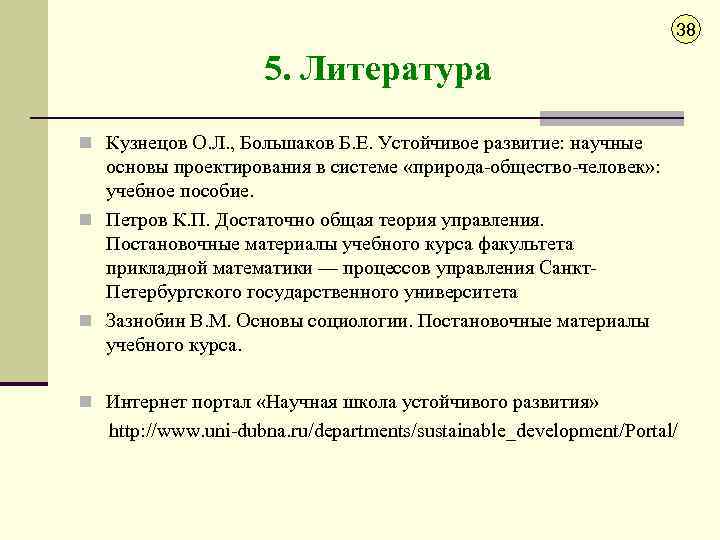 38

5. Литература

Кузнецов О.Л., Большаков Б.Е. Устойчивое развитие: научные основы проектирования в системе «природа-общество-человек»: учебное пособие.

Петров К.П. Достаточно общая теория управления. Постановочные материалы учебного курса факультета прикладной математики — процессов управления Санкт-Петербургского государственного университета

Зазнобин В.М. Основы социологии. Постановочные материалы учебного курса.

Интернет портал «Научная школа устойчивого развития» http://www.uni-dubna.ru/departments/sustainable_development/Portal/